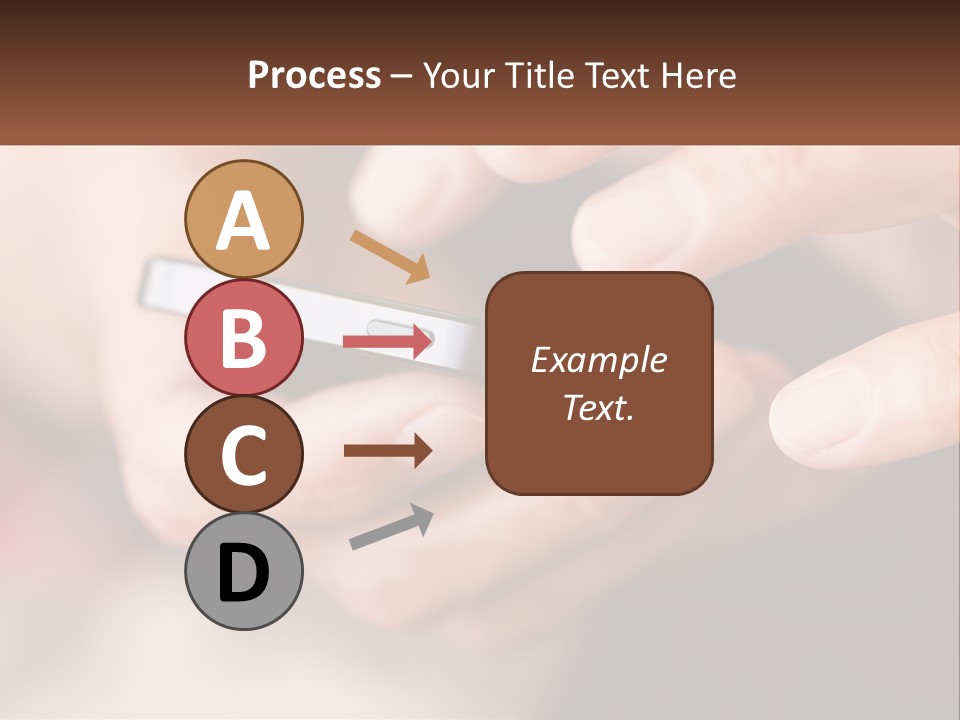 Process – Your Title Text Here

A

B

C

D

Example Text.